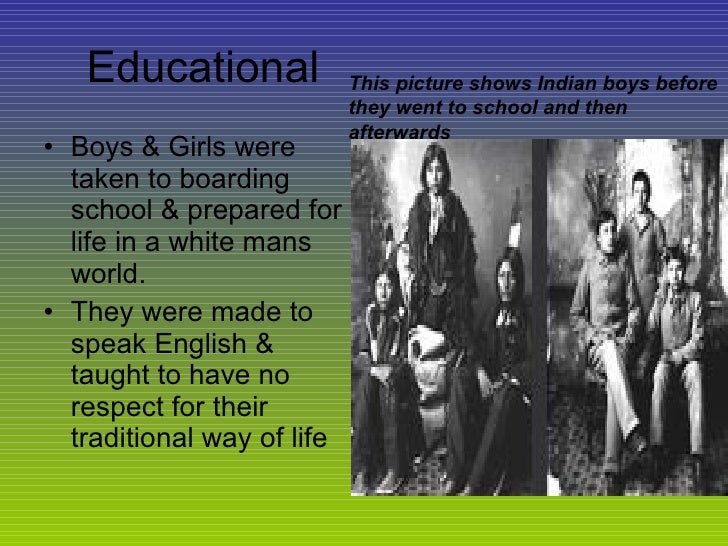 Educational

This picture shows Indian boys before they went to school and then afterwards

• Boys & Girls were taken to boarding school & prepared for life in a white mans world.
• They were made to speak English & taught to have no respect for their traditional way of life